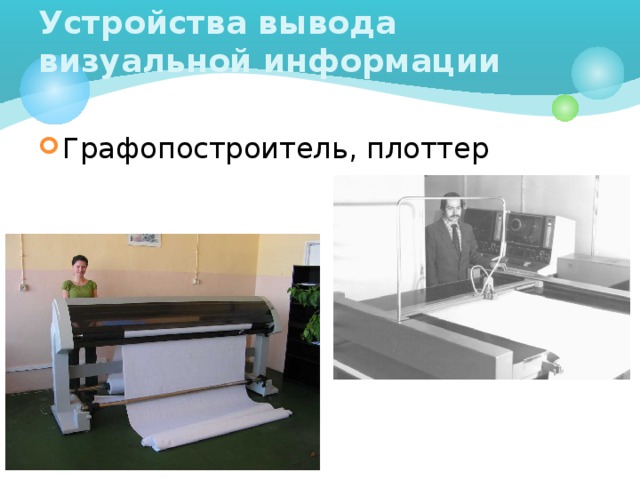 Устройства вывода визуальной информации

Графопостроитель, плоттер